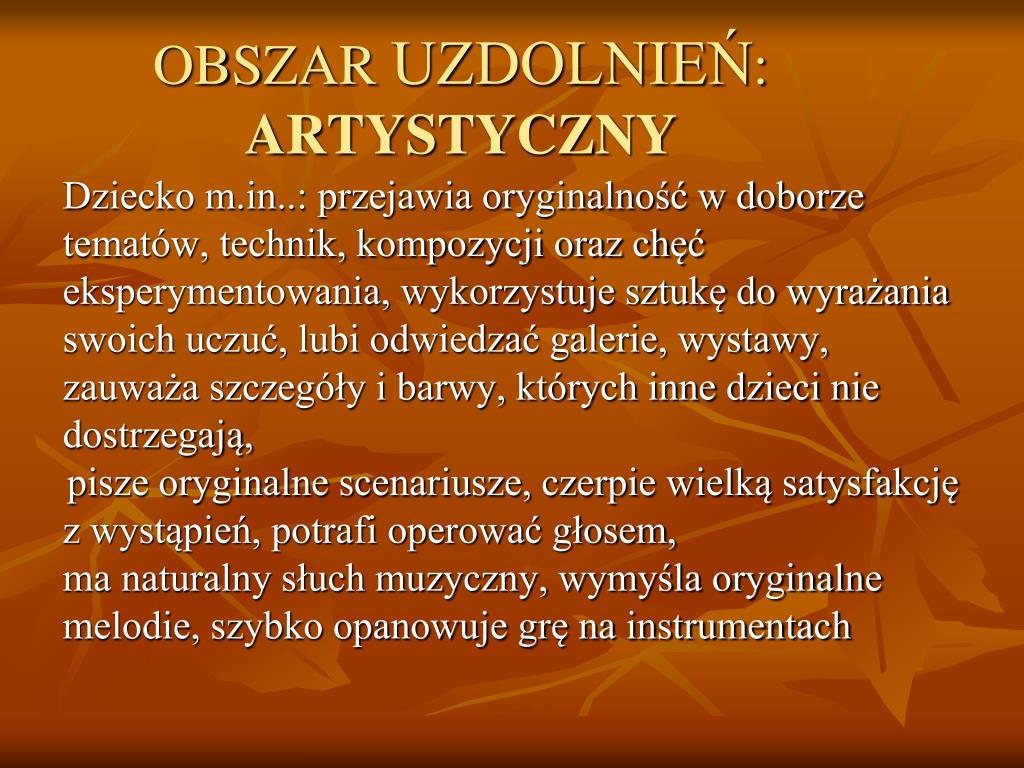 OBSZAR UZDOLNIEŃ: ARTYSTYCZNY

Dziecko m.in..: przejawia oryginalność w doborze tematów, technik, kompozycji oraz chęć eksperymentowania, wykorzystuje sztukę do wyrażania swoich uczuć, lubi odwiedzać galerie, wystawy, zauważa szczegóły i barwy, których inne dzieci nie dostrzegają,

pisze oryginalne scenariusze, czerpie wielką satysfakcję z wystąpień, potrafi operować głosem,

ma naturalny słuch muzyczny, wymyśla oryginalne melodie, szybko opanowuje grę na instrumentach